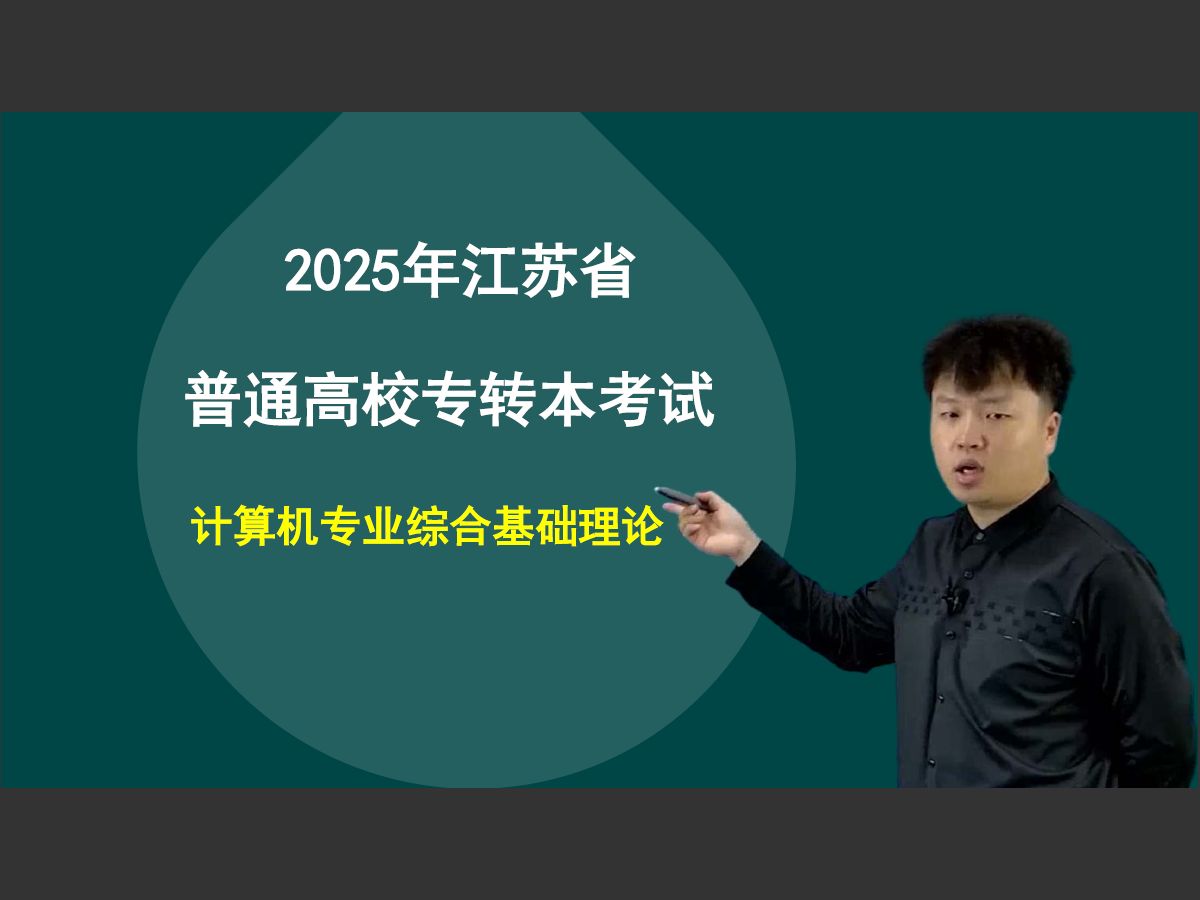 2025年江苏省

普通高校专转本考试

计算机专业综合基础理论